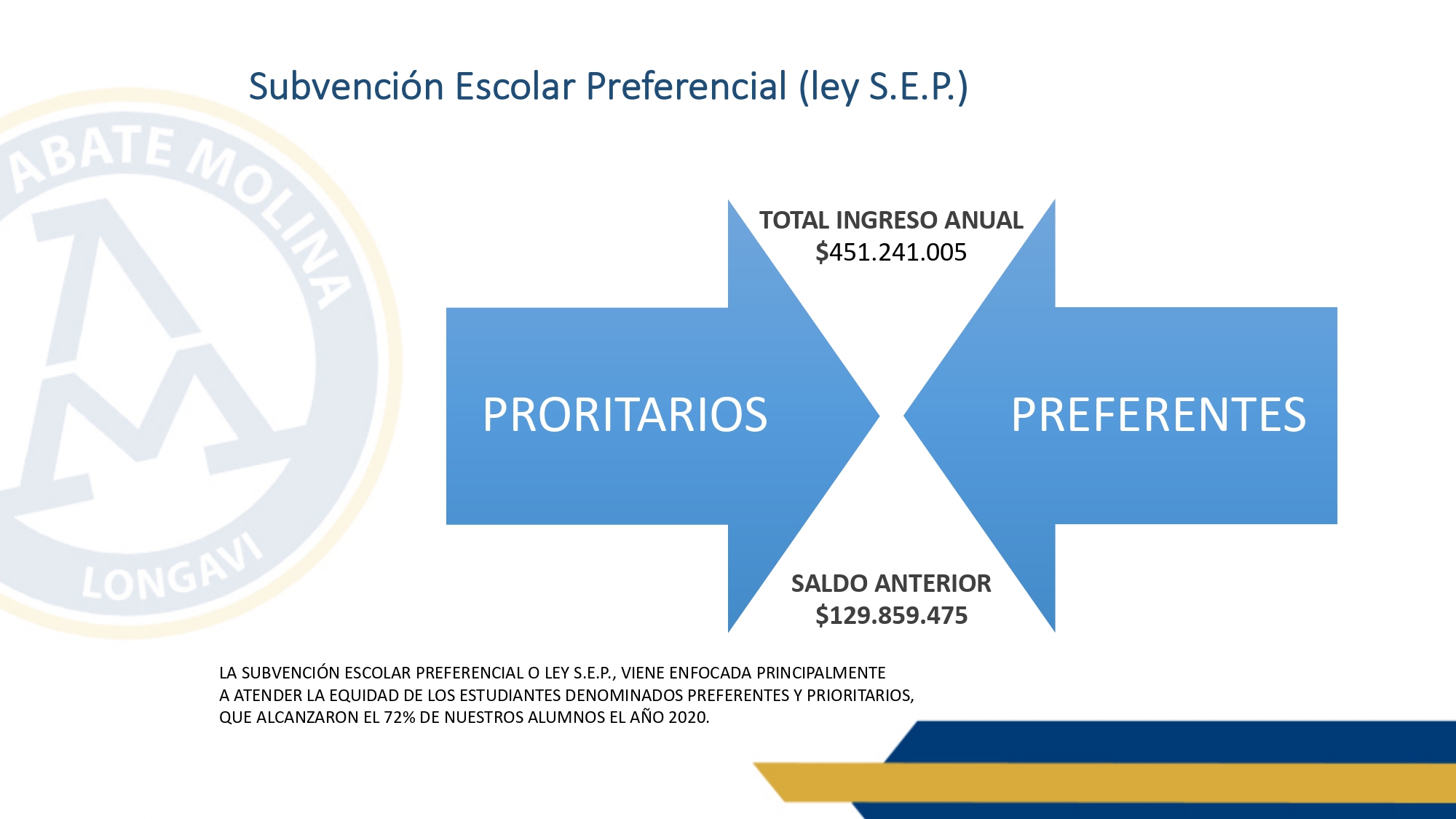 ABATE MOLINA
LONGAVI

Subvención Escolar Preferencial (ley S.E.P.)

TOTAL INGRESO ANUAL
$451.241.005

PRORITARIOS

PREFERENTES

SALDO ANTERIOR
$129.859.475

LA SUBVENCIÓN ESCOLAR PREFERENCIAL O LEY S.E.P., VIENE ENFOCADA PRINCIPALMENTE A ATENDER LA EQUIDAD DE LOS ESTUDIANTES DENOMINADOS PREFERENTES Y PRIORITARIOS, QUE ALCANZARON EL 72% DE NUESTROS ALUMNOS EL AÑO 2020.